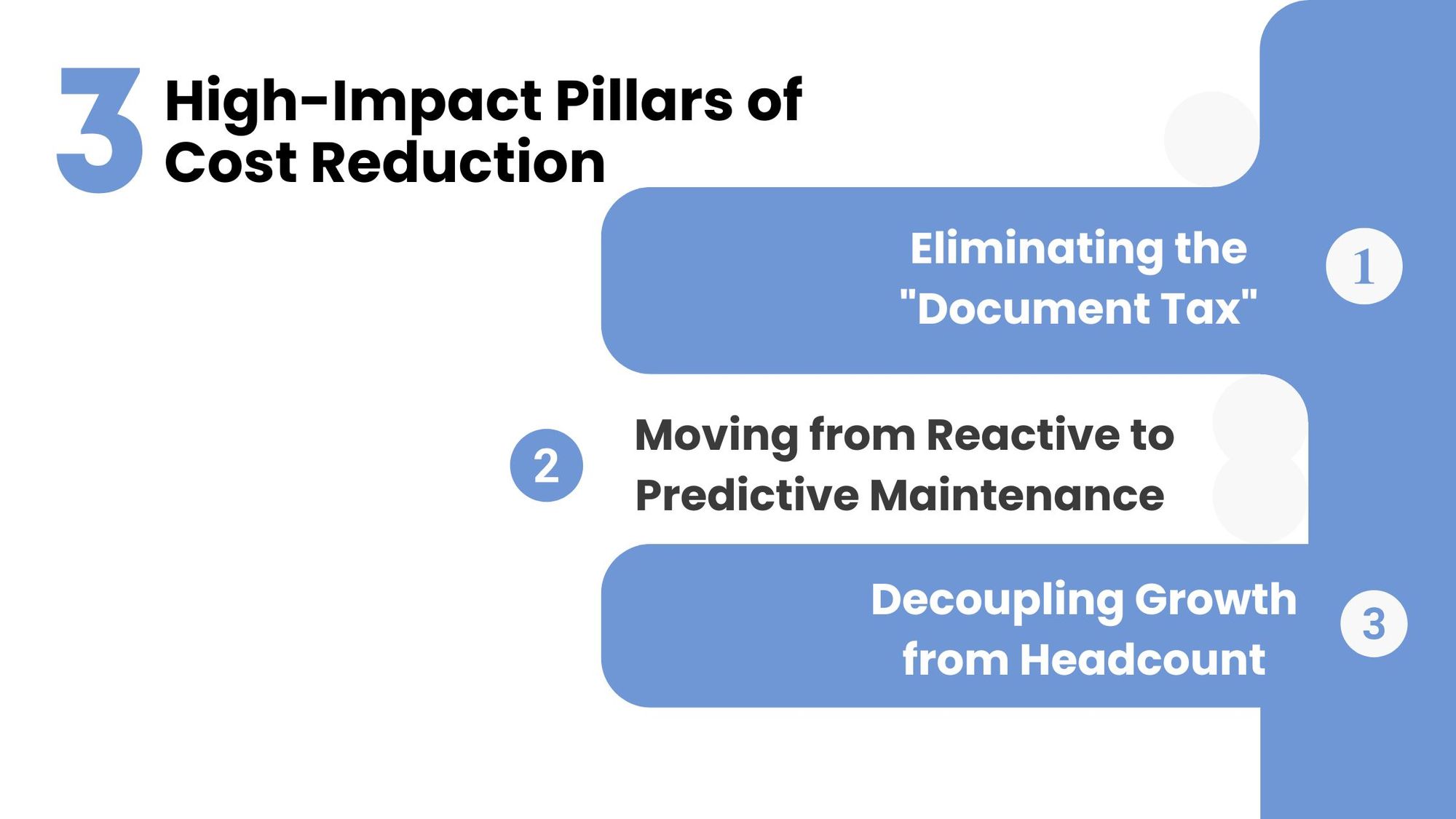 3 High-Impact Pillars of Cost Reduction

Eliminating the "Document Tax" 1

2 Moving from Reactive to Predictive Maintenance

Decoupling Growth from Headcount 3